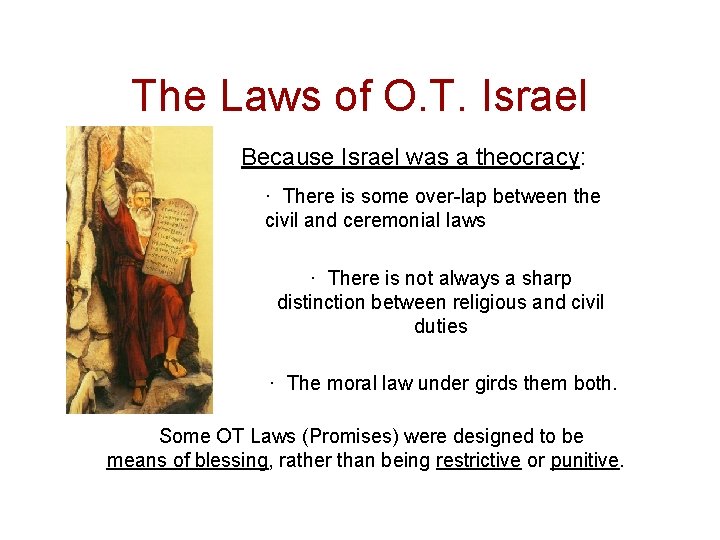 The Laws of O.T. Israel

Because Israel was a theocracy:

· There is some over-lap between the civil and ceremonial laws

· There is not always a sharp distinction between religious and civil duties

· The moral law under girds them both.

Some OT Laws (Promises) were designed to be means of blessing, rather than being restrictive or punitive.